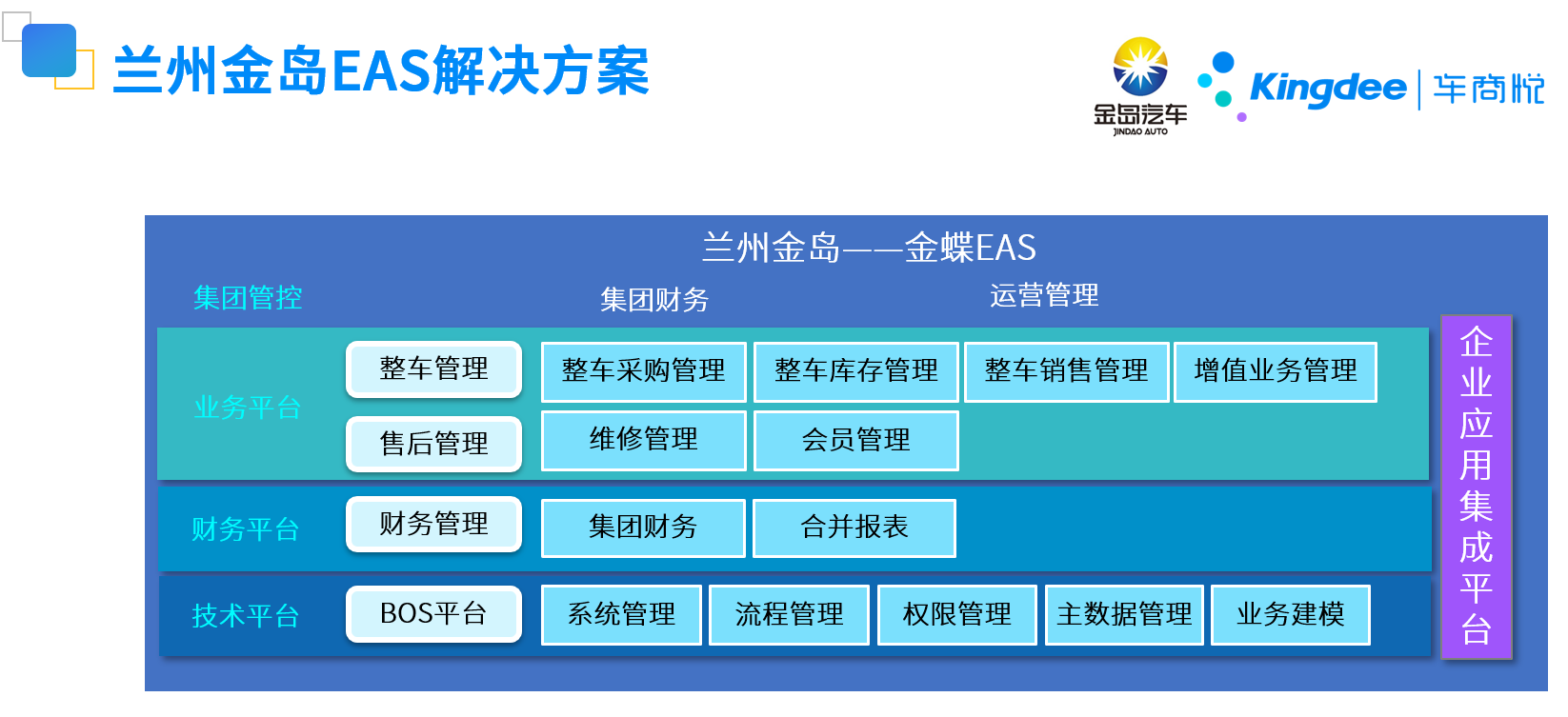 兰州金岛EAS解决方案

金岛汽车
JINDAO AUTO

Kingdee | 车商悦

兰州金岛——金蝶EAS

集团管控

集团财务

运营管理

业务平台

整车管理

售后管理

整车采购管理

整车库存管理

整车销售管理

增值业务管理

维修管理

会员管理

财务平台

财务管理

集团财务

合并报表

技术平台

BOS平台

系统管理

流程管理

权限管理

主数据管理

业务建模

企业应用集成平台